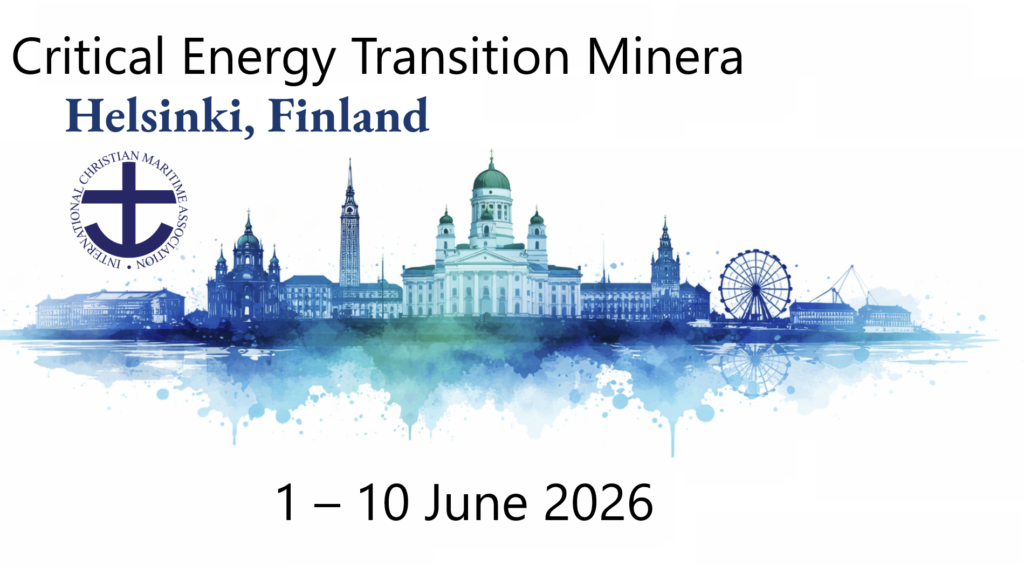 Critical Energy Transition Minera

Helsinki, Finland

INTERNATIONAL CHRISTIAN MARITIME ASSOCIATION

1 – 10 June 2026